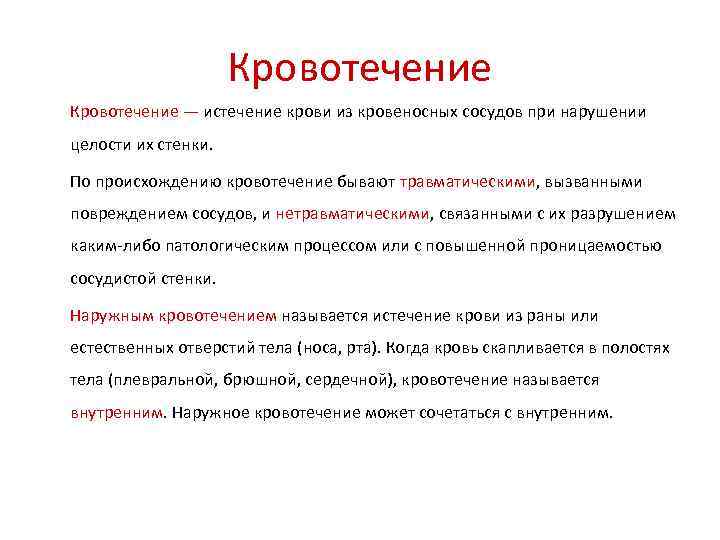 Кровотечение

Кровотечение — истечение крови из кровеносных сосудов при нарушении целости их стенки.

По происхождению кровотечение бывают травматическими, вызванными повреждением сосудов, и нетравматическими, связанными с их разрушением каким-либо патологическим процессом или с повышенной проницаемостью сосудистой стенки.

Наружным кровотечением называется истечение крови из раны или естественных отверстий тела (носа, рта). Когда кровь скапливается в полостях тела (плевральной, брюшной, сердечной), кровотечение называется внутренним. Наружное кровотечение может сочетаться с внутренним.